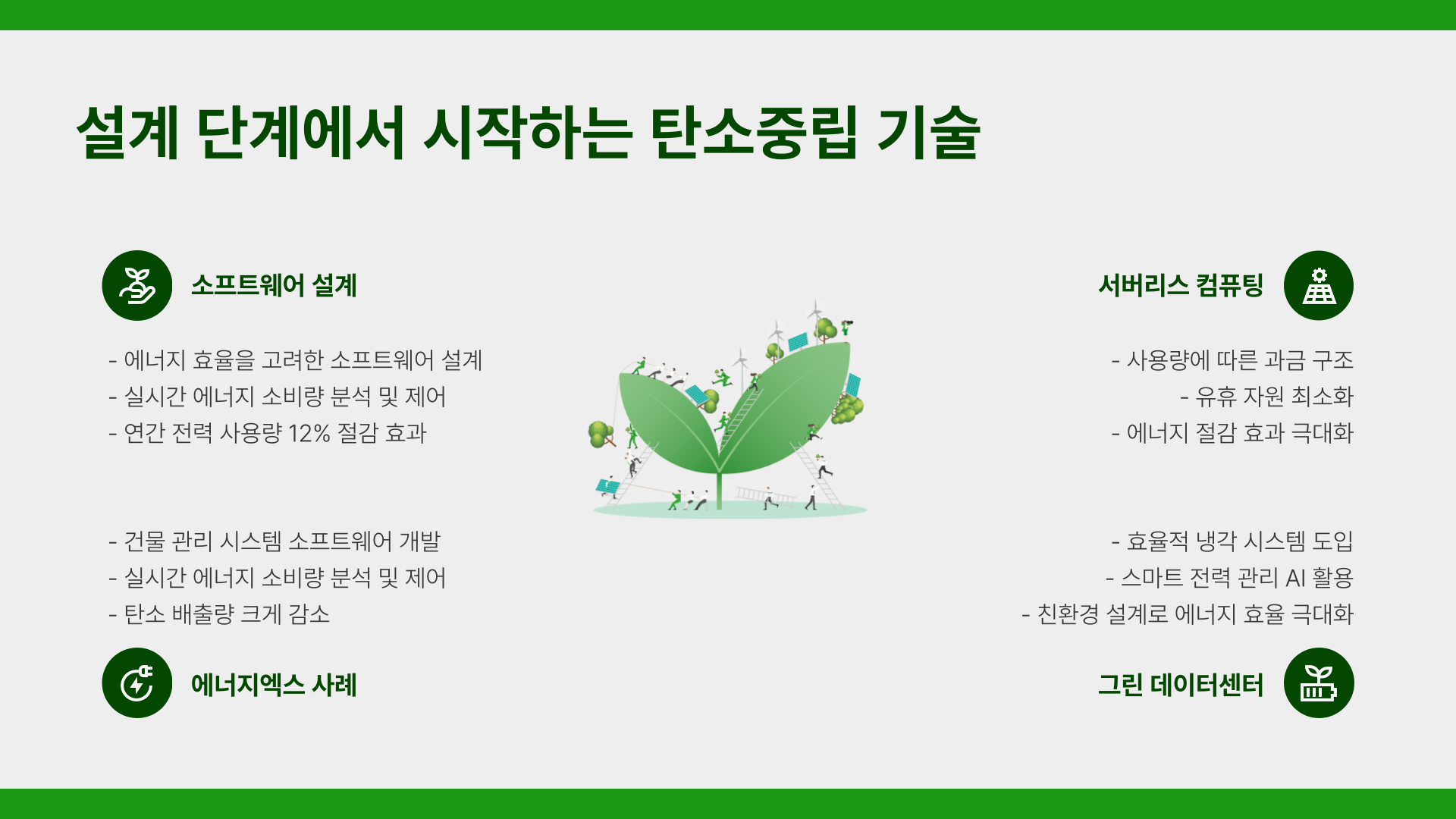 설계 단계에서 시작하는 탄소중립 기술

소프트웨어 설계

- 에너지 효율을 고려한 소프트웨어 설계
- 실시간 에너지 소비량 분석 및 제어
- 연간 전력 사용량 12% 절감 효과

- 건물 관리 시스템 소프트웨어 개발
- 실시간 에너지 소비량 분석 및 제어
- 탄소 배출량 크게 감소

에너지엑스 사례

서버리스 컴퓨팅

- 사용량에 따른 과금 구조
- 유휴 자원 최소화
- 에너지 절감 효과 극대화

- 효율적 냉각 시스템 도입
- 스마트 전력 관리 AI 활용
- 친환경 설계로 에너지 효율 극대화

그린 데이터센터